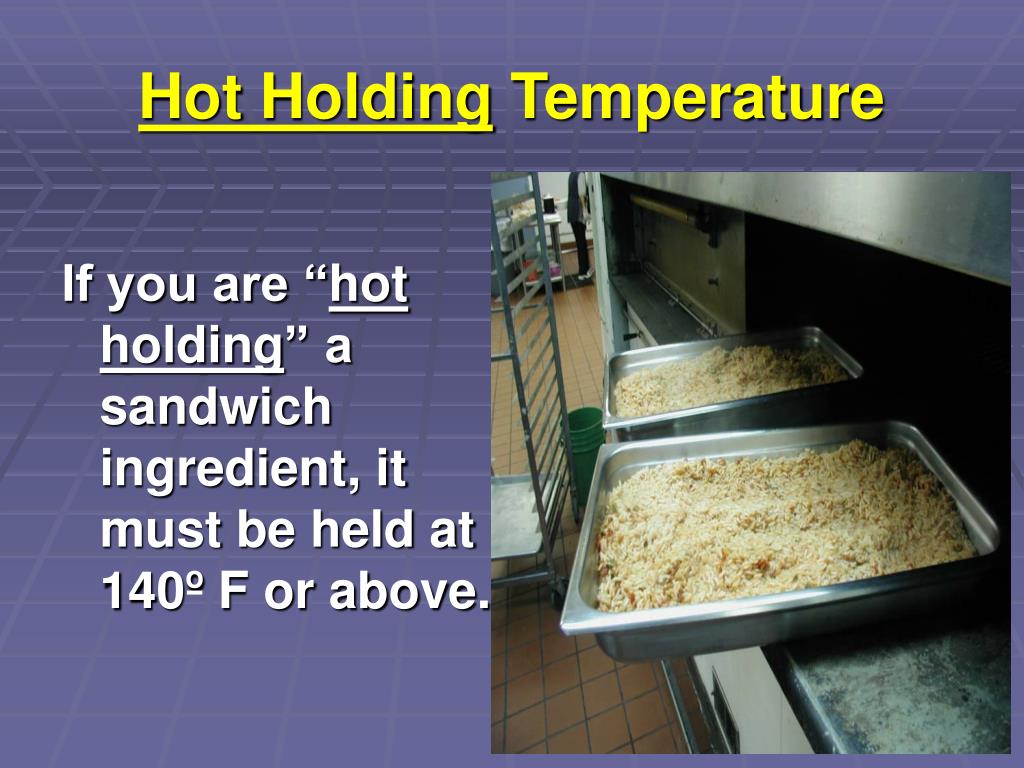 Hot Holding Temperature

If you are “hot holding” a sandwich ingredient, it must be held at 140º F or above.